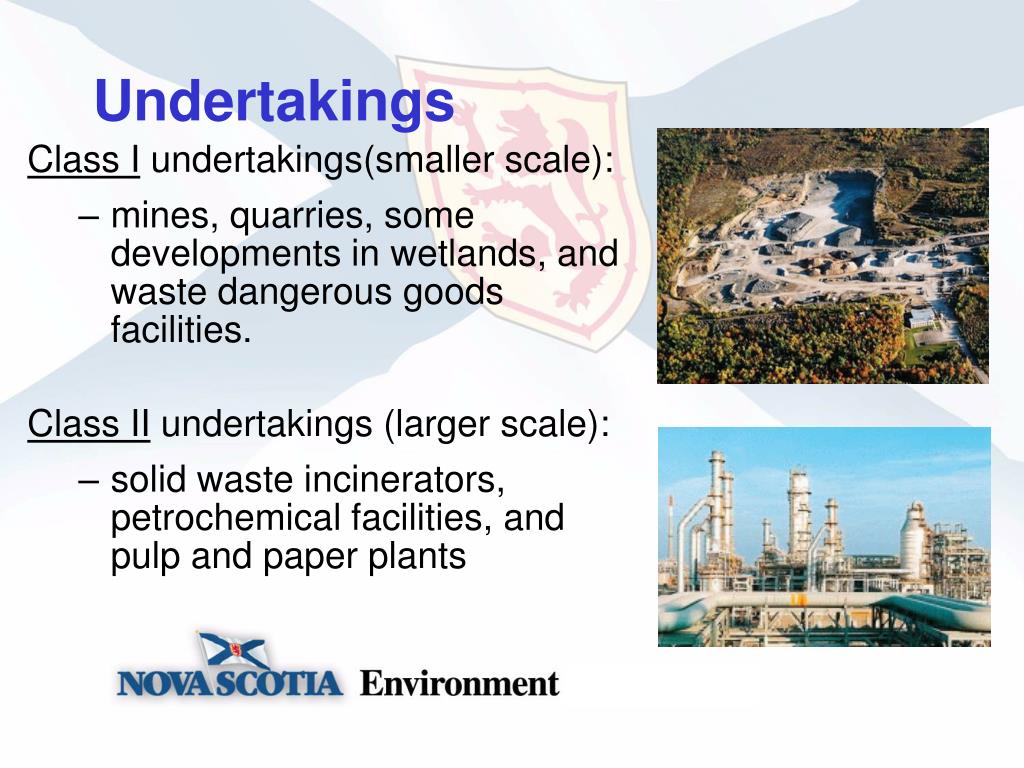 Undertakings

Class I undertakings(smaller scale):

– mines, quarries, some developments in wetlands, and waste dangerous goods facilities.

Class II undertakings (larger scale):

– solid waste incinerators, petrochemical facilities, and pulp and paper plants

NOVA SCOTIA Environment